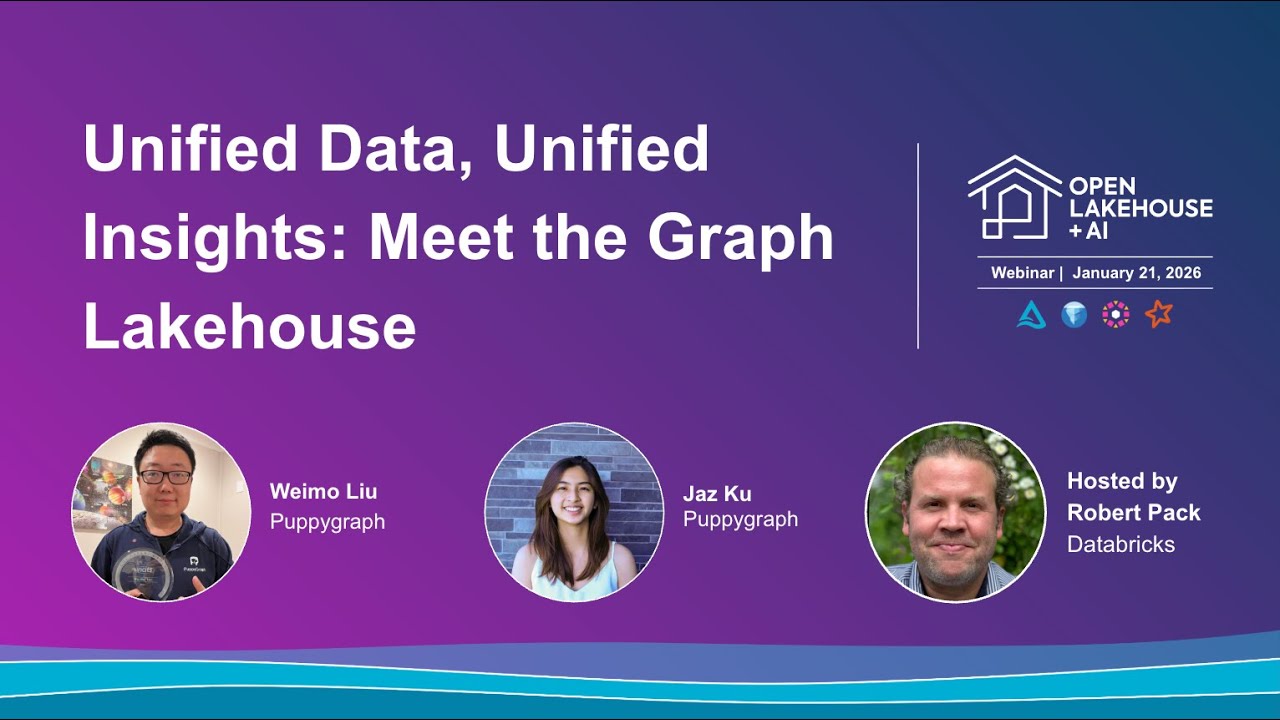 Unified Data, Unified Insights: Meet the Graph Lakehouse

OPEN LAKEHOUSE + AI

Webinar | January 21, 2026

Weimo Liu
Puppygraph

Jaz Ku
Puppygraph

Hosted by
Robert Pack
Databricks